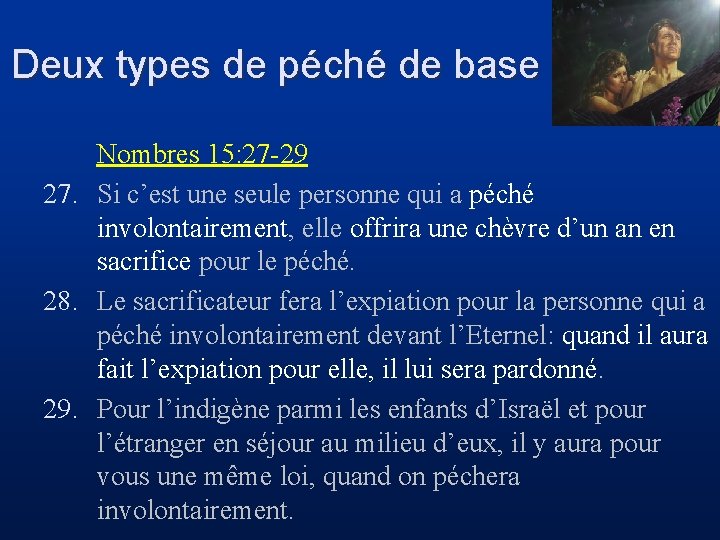 Deux types de péché de base

Nombres 15:27-29

27. Si c’est une seule personne qui a péché involontairement, elle offrira une chèvre d’un an en sacrifice pour le péché.

28. Le sacrificateur fera l’expiation pour la personne qui a péché involontairement devant l’Eternel: quand il aura fait l’expiation pour elle, il lui sera pardonné.

29. Pour l’indigène parmi les enfants d’Israël et pour l’étranger en séjour au milieu d’eux, il y aura pour vous une même loi, quand on péchera involontairement.